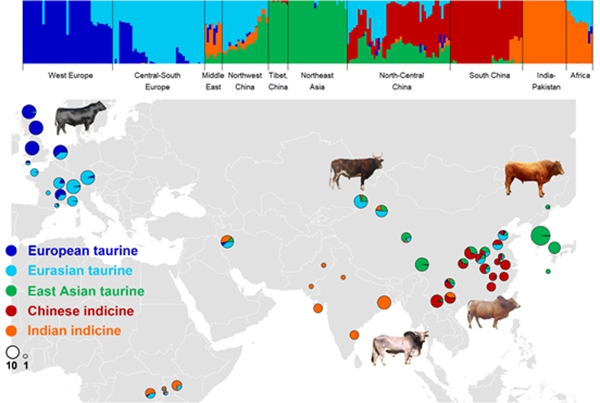 West Europe

Central-South Europe

Middle East

Northwest China

Tibet, China

Northeast Asia

North-Central China

South China

India-Pakistan

Africa

European taurine

Eurasian taurine

East Asian taurine

Chinese indicine

Indian indicine

10 1